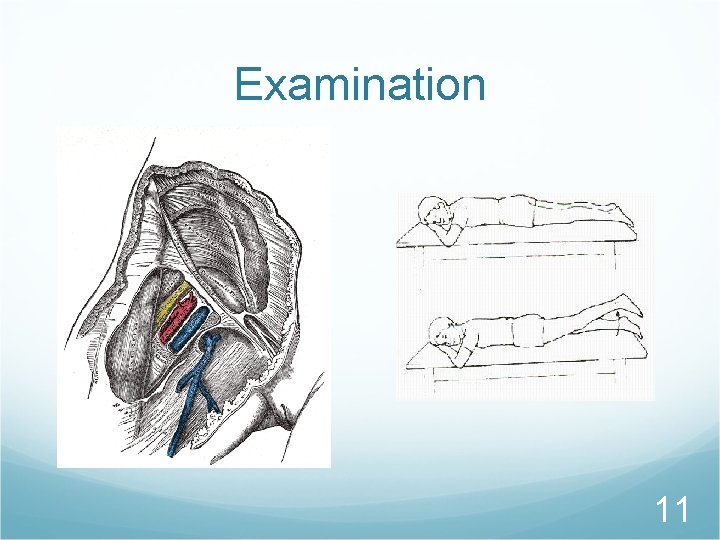 Examination

11